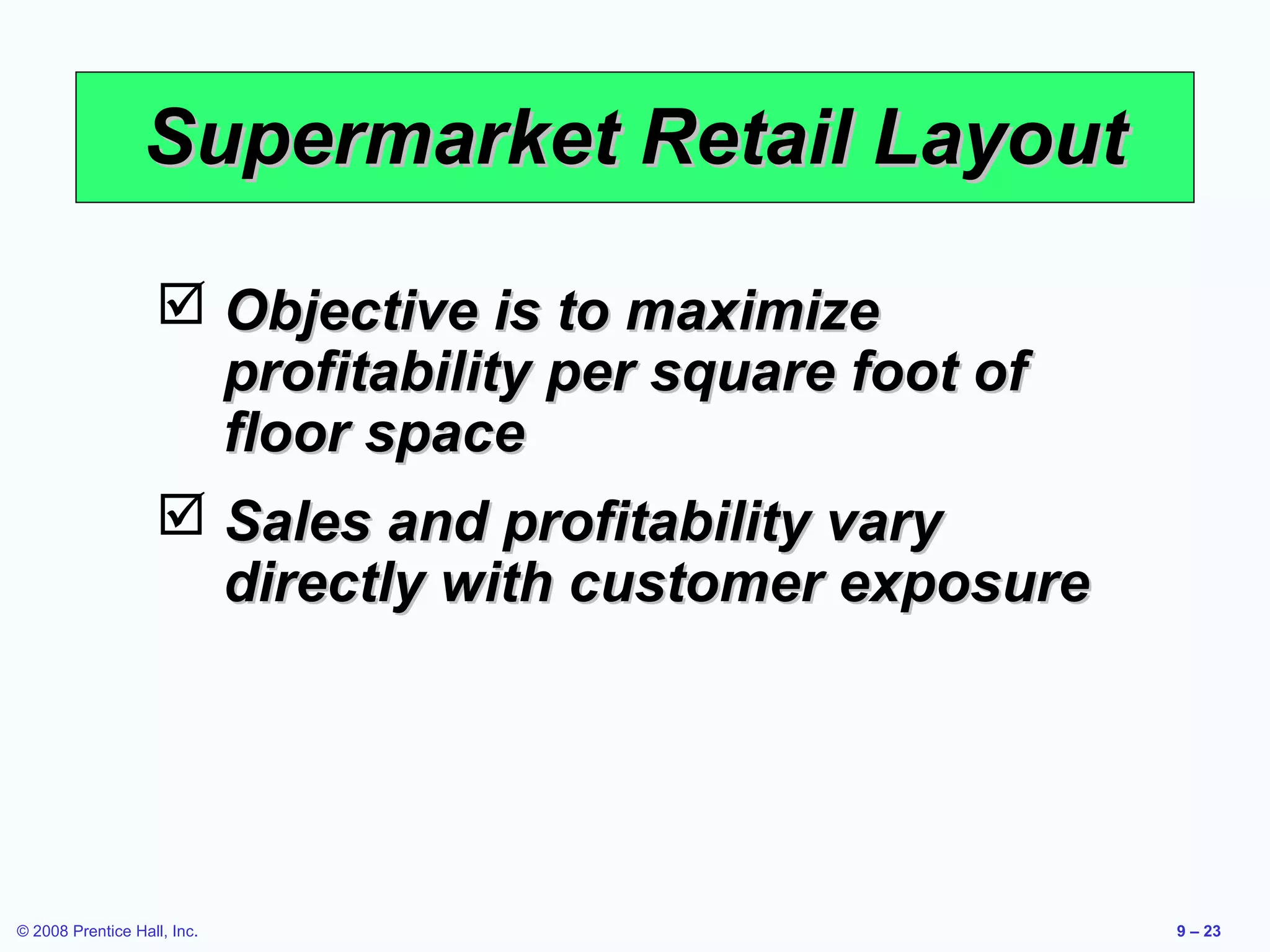 Supermarket Retail Layout

☑ Objective is to maximize profitability per square foot of floor space

☑ Sales and profitability vary directly with customer exposure

© 2008 Prentice Hall, Inc.

9 – 23